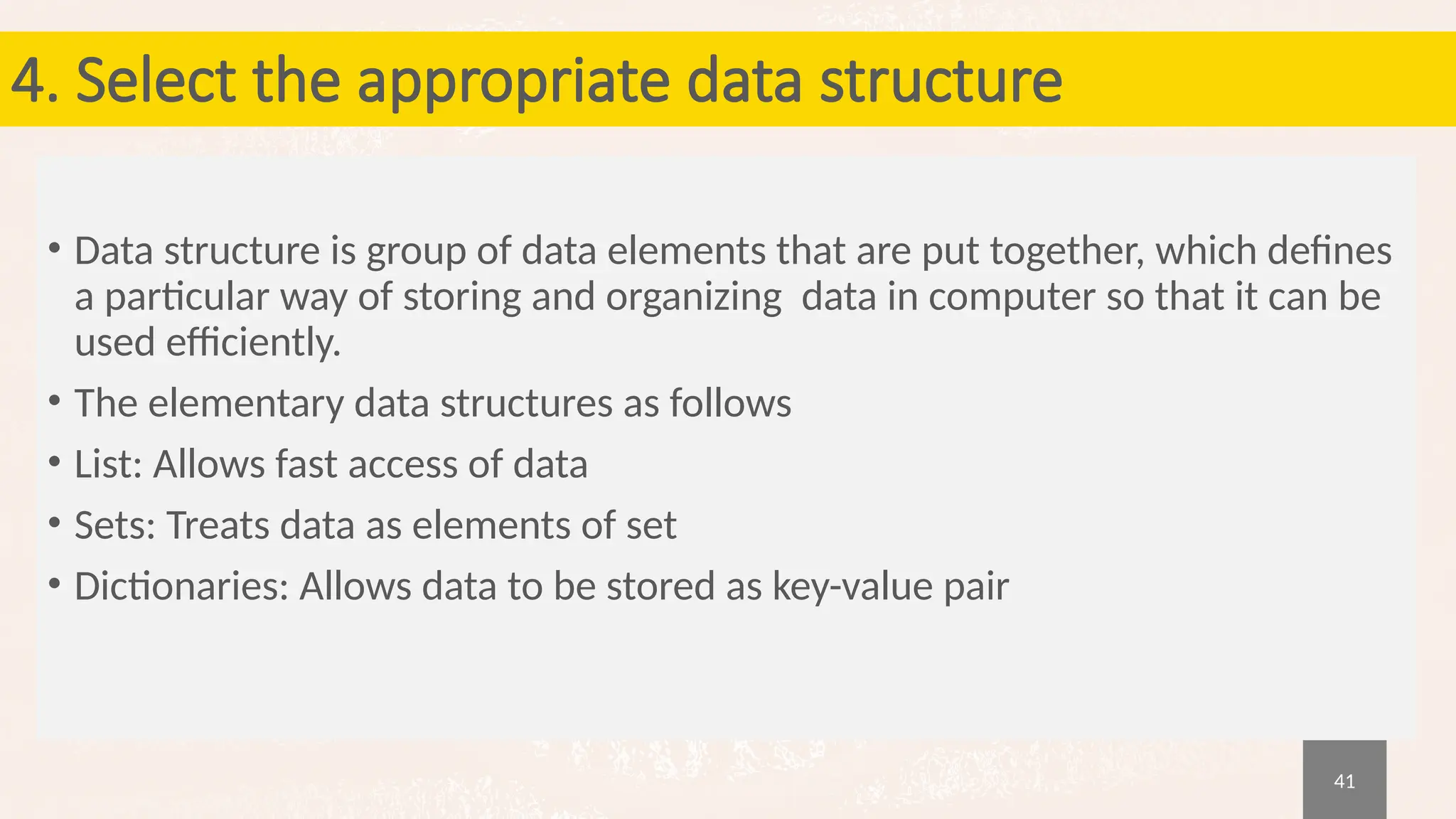 4. Select the appropriate data structure

• Data structure is group of data elements that are put together, which defines a particular way of storing and organizing data in computer so that it can be used efficiently.

• The elementary data structures as follows

• List: Allows fast access of data

• Sets: Treats data as elements of set

• Dictionaries: Allows data to be stored as key-value pair

41